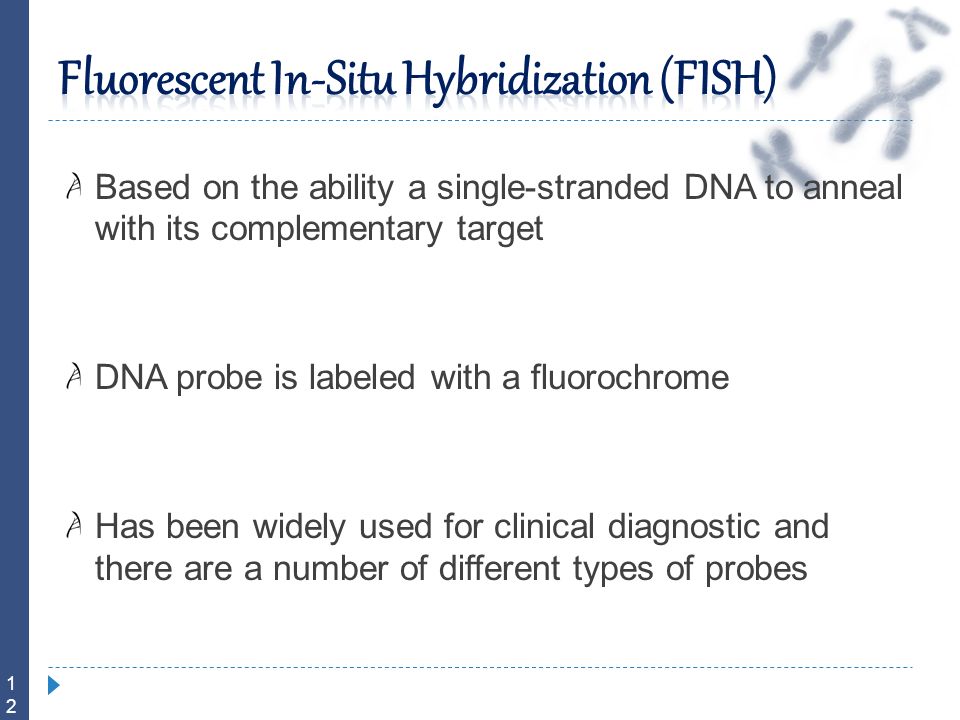 Fluorescent In-Situ Hybridization (FISH)

Based on the ability a single-stranded DNA to anneal with its complementary target

DNA probe is labeled with a fluorochrome

Has been widely used for clinical diagnostic and there are a number of different types of probes

12